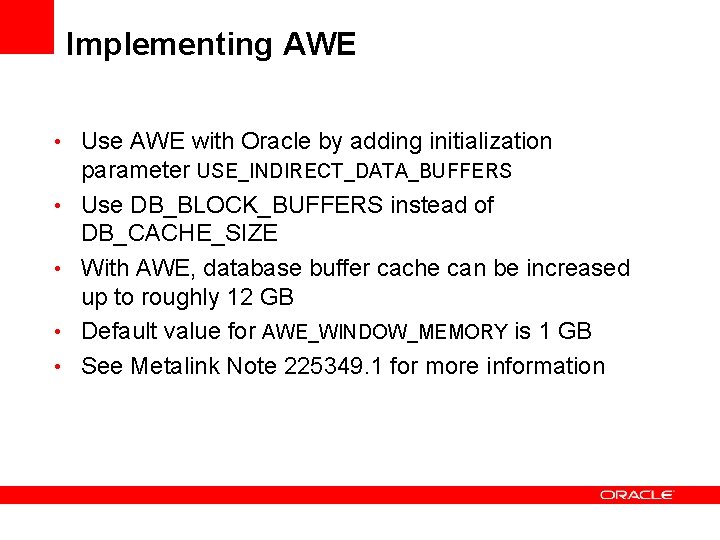 Implementing AWE

• Use AWE with Oracle by adding initialization parameter USE_INDIRECT_DATA_BUFFERS
• Use DB_BLOCK_BUFFERS instead of DB_CACHE_SIZE
• With AWE, database buffer cache can be increased up to roughly 12 GB
• Default value for AWE_WINDOW_MEMORY is 1 GB
• See Metalink Note 225349.1 for more information

ORACLE